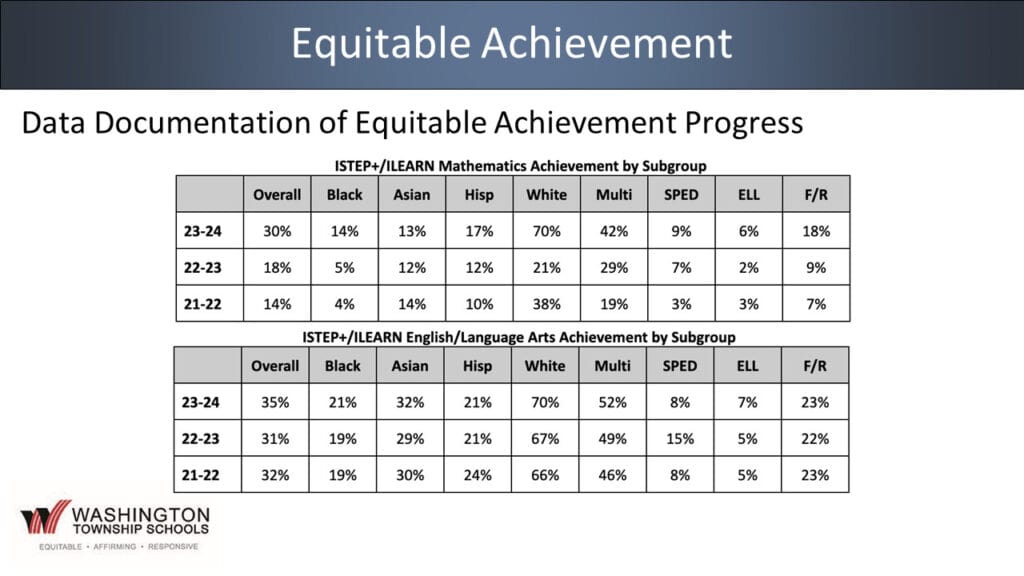 Equitable Achievement

Data Documentation of Equitable Achievement Progress

ISTEP+/ILEARN Mathematics Achievement by Subgroup

| | Overall | Black | Asian | Hisp | White | Multi | SPED | ELL | F/R |
|---|---|---|---|---|---|---|---|---|---|
| 23-24 | 30% | 14% | 13% | 17% | 70% | 42% | 9% | 6% | 18% |
| 22-23 | 18% | 5% | 12% | 12% | 21% | 29% | 7% | 2% | 9% |
| 21-22 | 14% | 4% | 14% | 10% | 38% | 19% | 3% | 3% | 7% |

ISTEP+/ILEARN English/Language Arts Achievement by Subgroup

| | Overall | Black | Asian | Hisp | White | Multi | SPED | ELL | F/R |
|---|---|---|---|---|---|---|---|---|---|
| 23-24 | 35% | 21% | 32% | 21% | 70% | 52% | 8% | 7% | 23% |
| 22-23 | 31% | 19% | 29% | 21% | 67% | 49% | 15% | 5% | 22% |
| 21-22 | 32% | 19% | 30% | 24% | 66% | 46% | 8% | 5% | 23% |

WASHINGTON TOWNSHIP SCHOOLS
EQUITABLE • AFFIRMING • RESPONSIVE